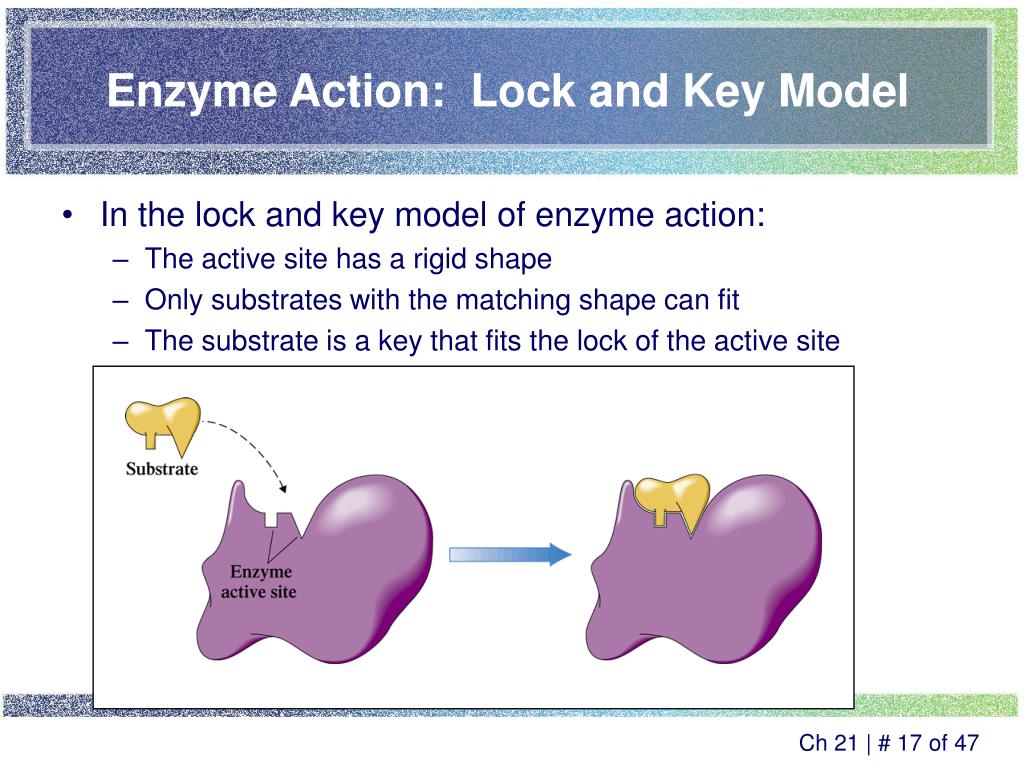 Enzyme Action: Lock and Key Model

• In the lock and key model of enzyme action:
– The active site has a rigid shape
– Only substrates with the matching shape can fit
– The substrate is a key that fits the lock of the active site

Substrate

Enzyme active site

Ch 21 | # 17 of 47